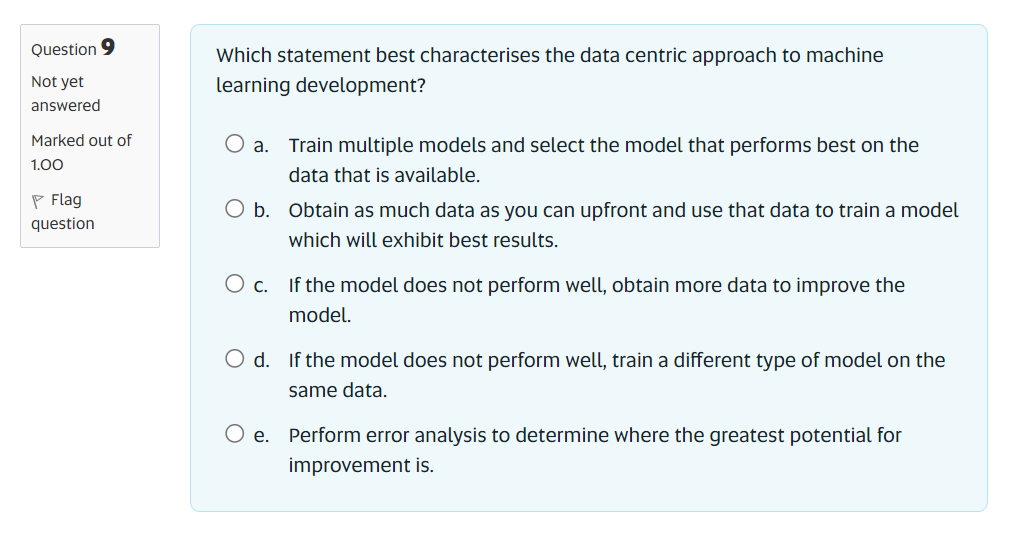 Question 9

Not yet answered

Marked out of 1.00

Flag question

Which statement best characterises the data centric approach to machine learning development?

a. Train multiple models and select the model that performs best on the data that is available.

b. Obtain as much data as you can upfront and use that data to train a model which will exhibit best results.

c. If the model does not perform well, obtain more data to improve the model.

d. If the model does not perform well, train a different type of model on the same data.

e. Perform error analysis to determine where the greatest potential for improvement is.